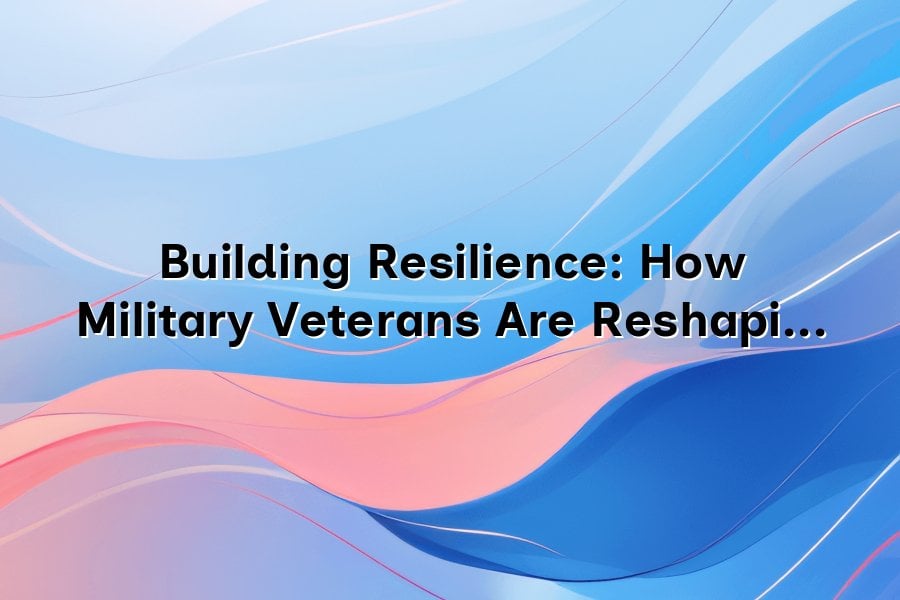 Building Resilience: How Military Veterans Are Reshapi...